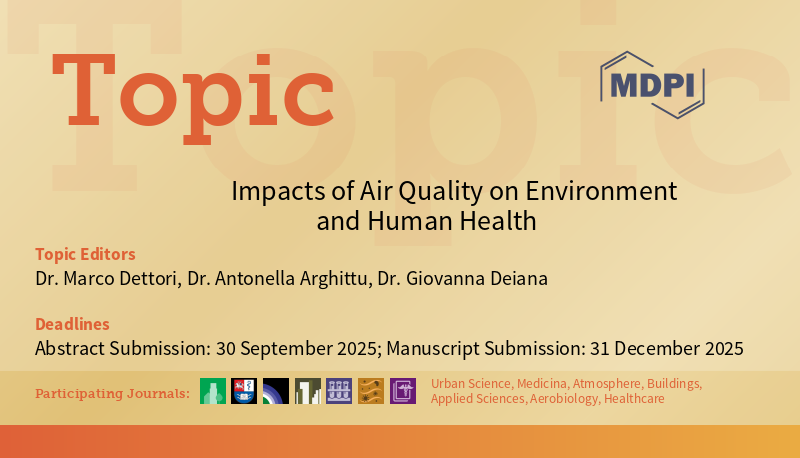 Topic

MDPI

Impacts of Air Quality on Environment and Human Health

Topic Editors
Dr. Marco Dettori, Dr. Antonella Arghittu, Dr. Giovanna Deiana

Deadlines
Abstract Submission: 30 September 2025; Manuscript Submission: 31 December 2025

Participating Journals:

Urban Science, Medicina, Atmosphere, Buildings, Applied Sciences, Aerobiology, Healthcare